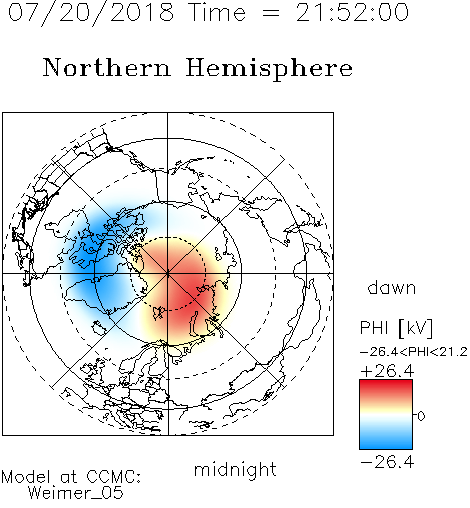 07/20/2018 Time = 21:52:00

Northern Hemisphere

dawn

PHI [kV]

−26.4<PHI<21.2

+26.4

0

−26.4

midnight

Model at CCMC:
Weimer_05